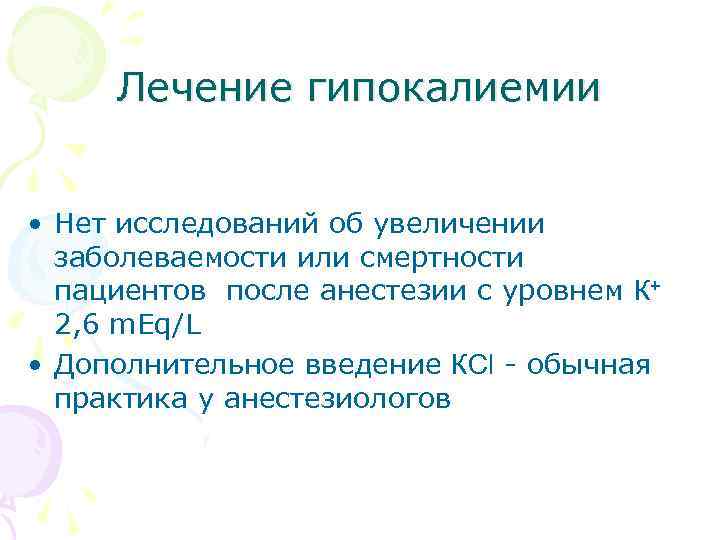 Лечение гипокалиемии

• Нет исследований об увеличении заболеваемости или смертности пациентов после анестезии с уровнем $K^+$ 2,6 mEq/L

• Дополнительное введение KCl - обычная практика у анестезиологов